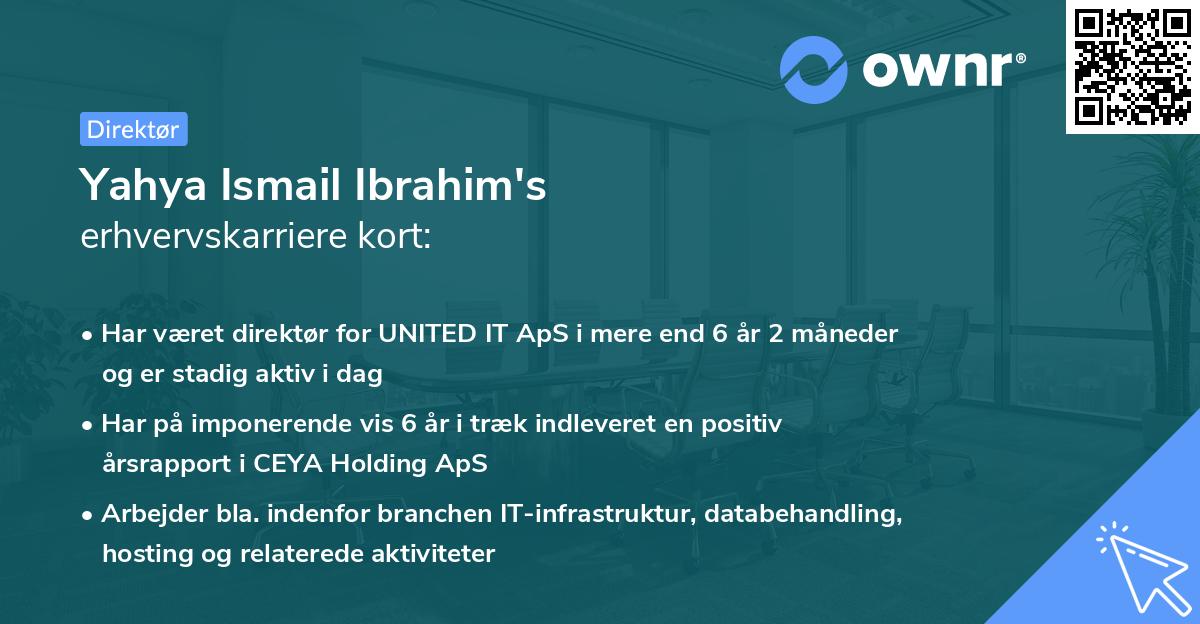 ownr®

Direktør

Yahya Ismail Ibrahim's
erhvervskarriere kort:

• Har været direktør for UNITED IT ApS i mere end 6 år 2 måneder og er stadig aktiv i dag

• Har på imponerende vis 6 år i træk indleveret en positiv årsrapport i CEYA Holding ApS

• Arbejder bla. indenfor branchen IT-infrastruktur, databehandling, hosting og relaterede aktiviteter